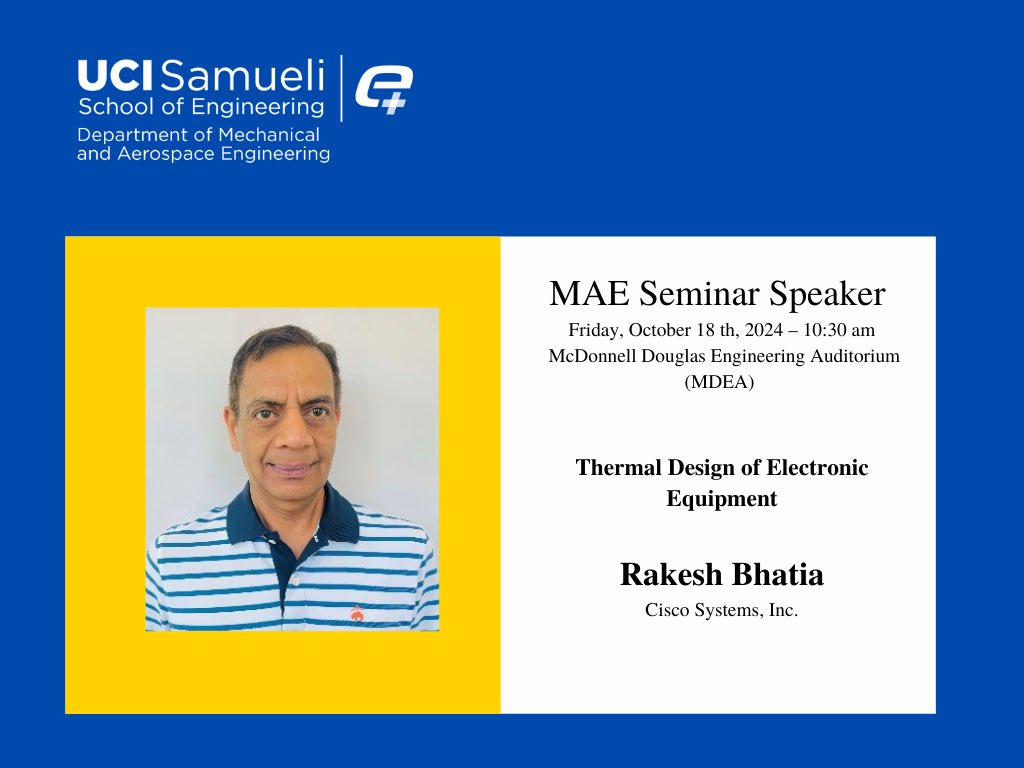 UCI Samueli School of Engineering

Department of Mechanical and Aerospace Engineering

MAE Seminar Speaker

Friday, October 18 th, 2024 – 10:30 am

McDonnell Douglas Engineering Auditorium (MDEA)

Thermal Design of Electronic Equipment

Rakesh Bhatia

Cisco Systems, Inc.